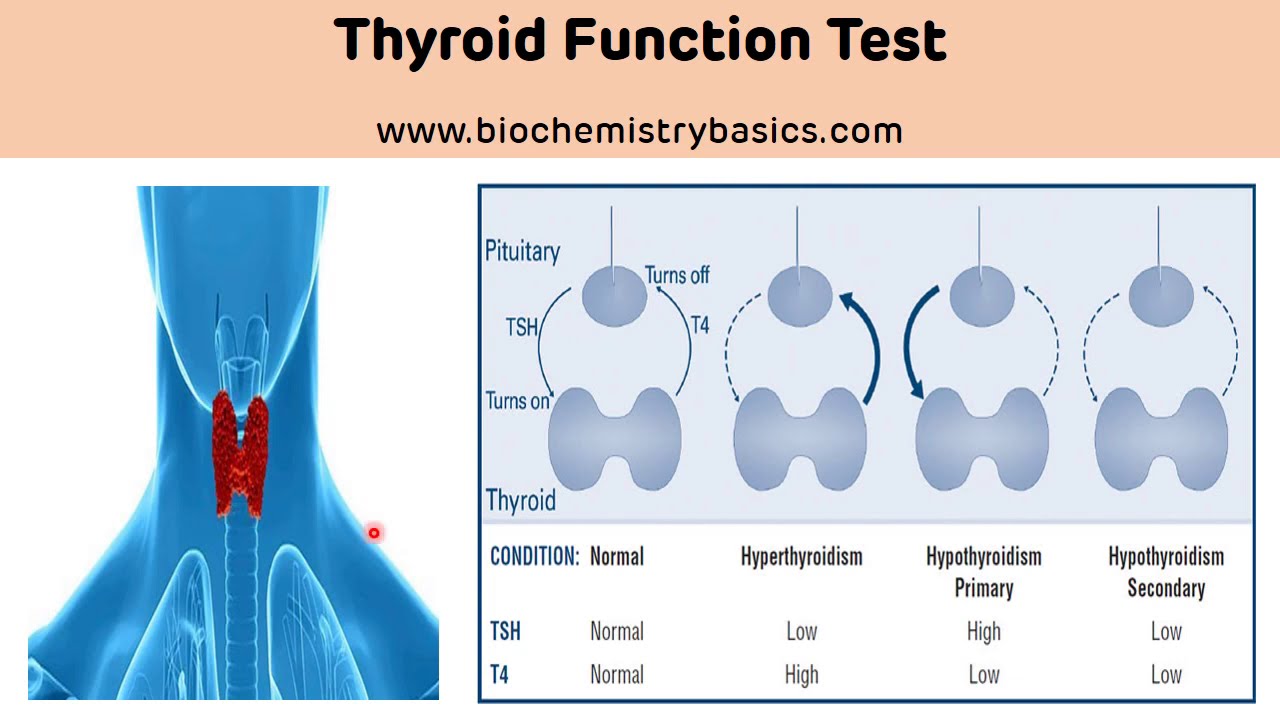 Thyroid Function Test

www.biochemistrybasics.com

Pituitary
Turns off
TSH
T4
Turns on
Thyroid

| CONDITION: | Normal | Hyperthyroidism | Hypothyroidism Primary | Hypothyroidism Secondary |
|---|---|---|---|---|
| TSH | Normal | Low | High | Low |
| T4 | Normal | High | Low | Low |